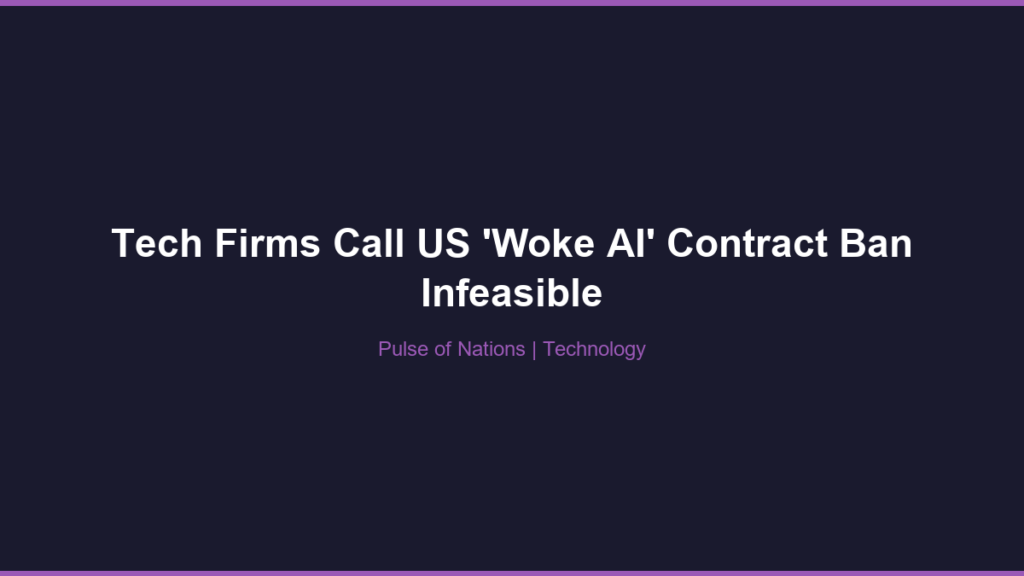 Tech Firms Call US 'Woke AI' Contract Ban Infeasible

Pulse of Nations | Technology